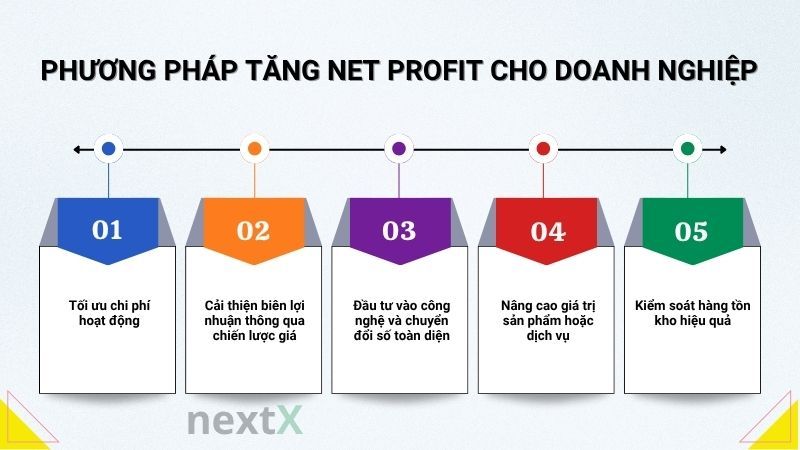 PHƯƠNG PHÁP TĂNG NET PROFIT CHO DOANH NGHIỆP

01

Tối ưu chi phí hoạt động

02

Cải thiện biên lợi nhuận thông qua chiến lược giá

03

Đầu tư vào công nghệ và chuyển đổi số toàn diện

04

Nâng cao giá trị sản phẩm hoặc dịch vụ

05

Kiểm soát hàng tồn kho hiệu quả

nextX